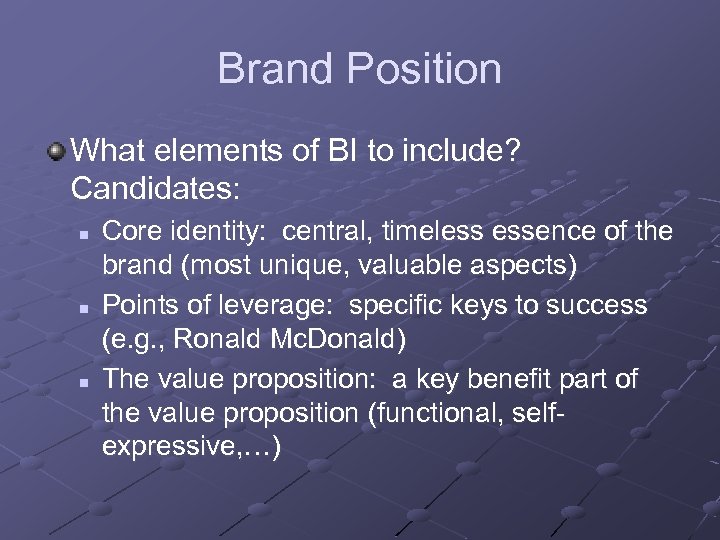 Brand Position

What elements of BI to include? Candidates:

- Core identity: central, timeless essence of the brand (most unique, valuable aspects)
- Points of leverage: specific keys to success (e.g., Ronald McDonald)
- The value proposition: a key benefit part of the value proposition (functional, self-expressive,…)